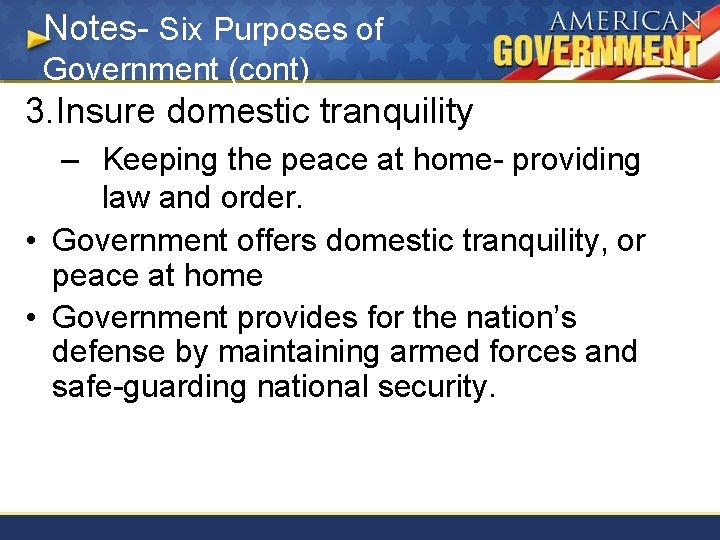 Notes- Six Purposes of Government (cont)

AMERICAN GOVERNMENT

3. Insure domestic tranquility

– Keeping the peace at home- providing law and order.

• Government offers domestic tranquility, or peace at home

• Government provides for the nation's defense by maintaining armed forces and safe-guarding national security.